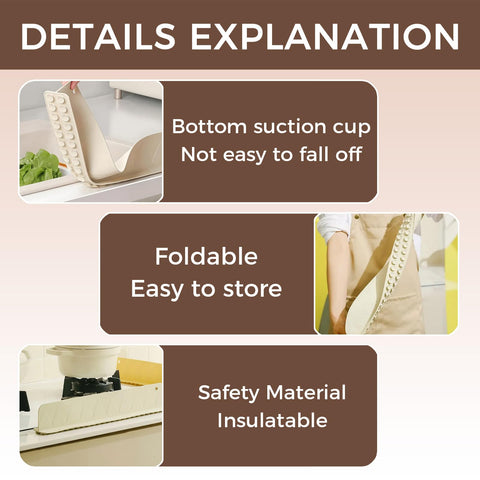 DETAILS EXPLANATION

Bottom suction cup
Not easy to fall off

Foldable
Easy to store

Safety Material
Insulatable